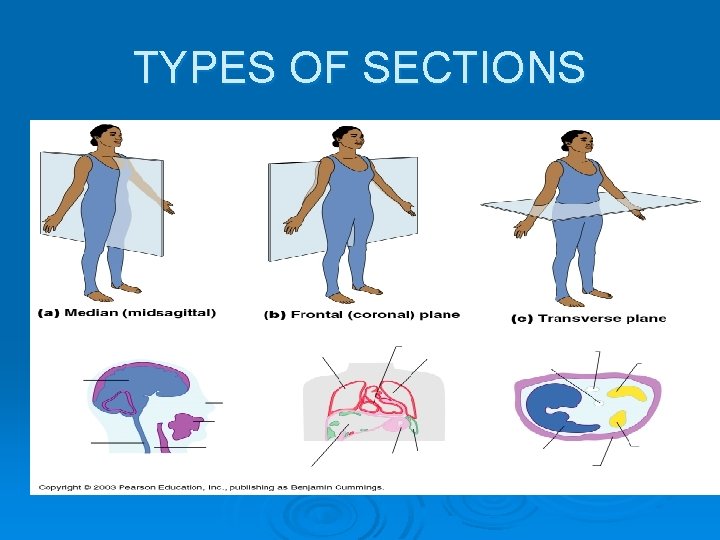 TYPES OF SECTIONS

(a) Median (midsagittal)

(b) Frontal (coronal) plane

(c) Transverse plane

Copyright © 2003 Pearson Education, Inc., publishing as Benjamin Cummings.